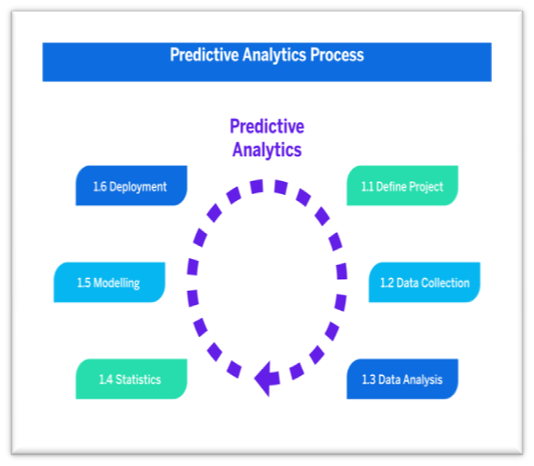 Predictive Analytics Process

Predictive Analytics

1.1 Define Project

1.2 Data Collection

1.3 Data Analysis

1.4 Statistics

1.5 Modelling

1.6 Deployment